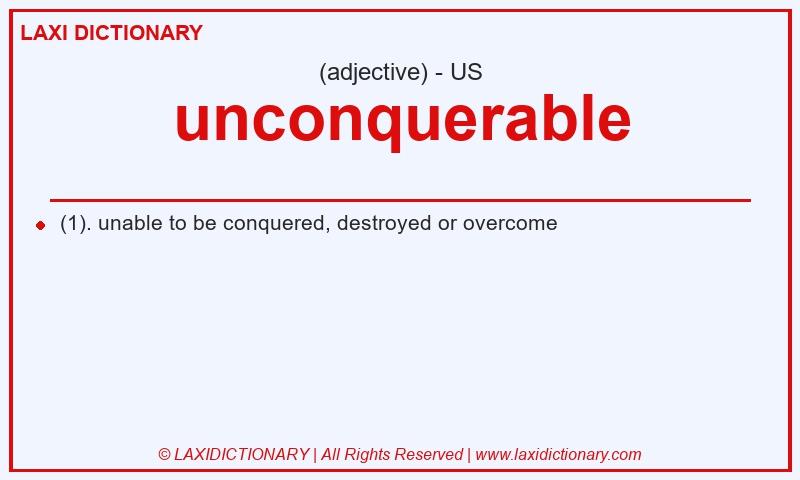 LAXI DICTIONARY

(adjective) - US

unconquerable

(1). unable to be conquered, destroyed or overcome

© LAXIDICTIONARY | All Rights Reserved | www.laxidictionary.com